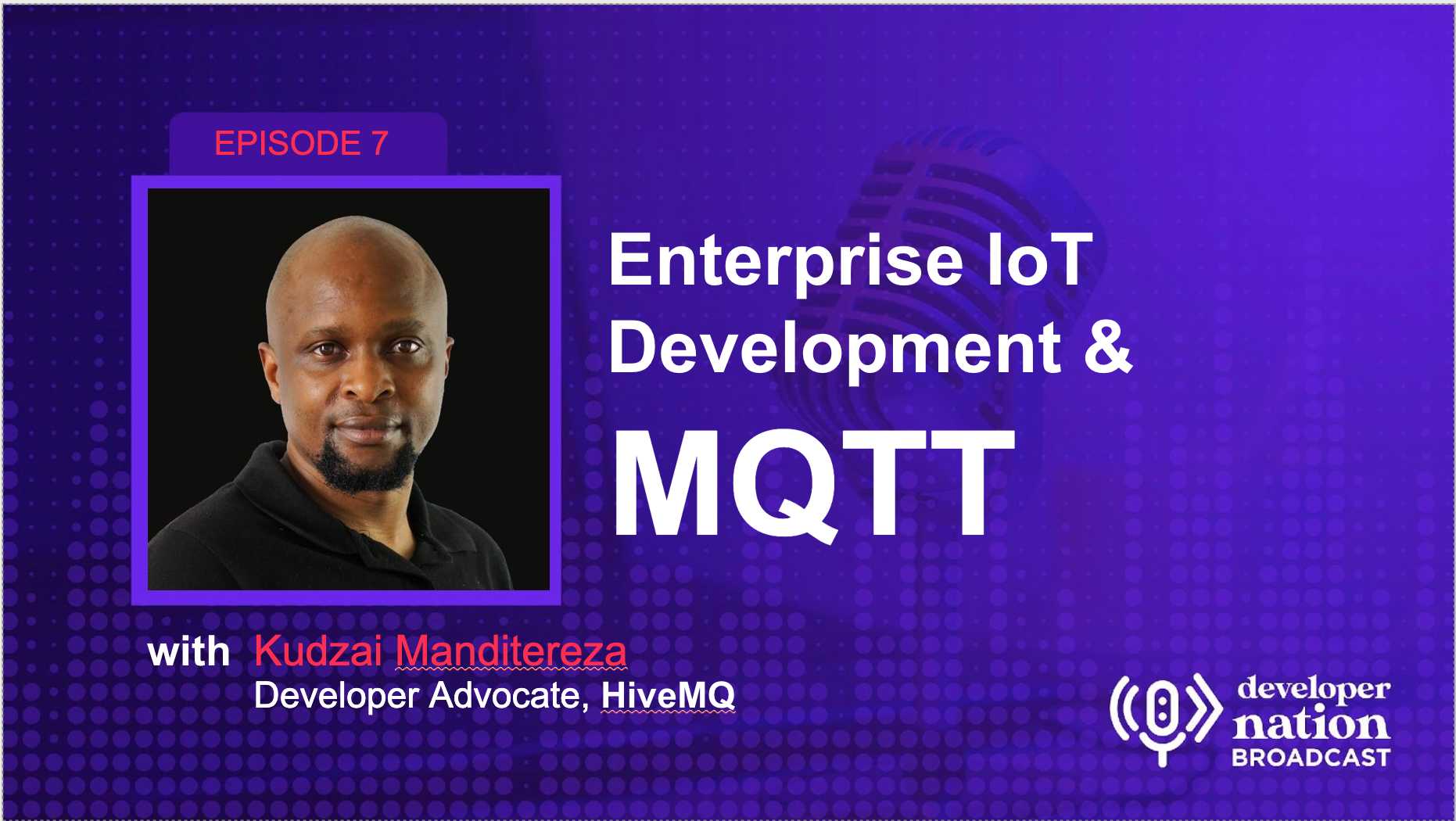 EPISODE 7

Enterprise IoT Development & MQTT

with Kudzai Manditereza
Developer Advocate, HiveMQ

developer nation BROADCAST